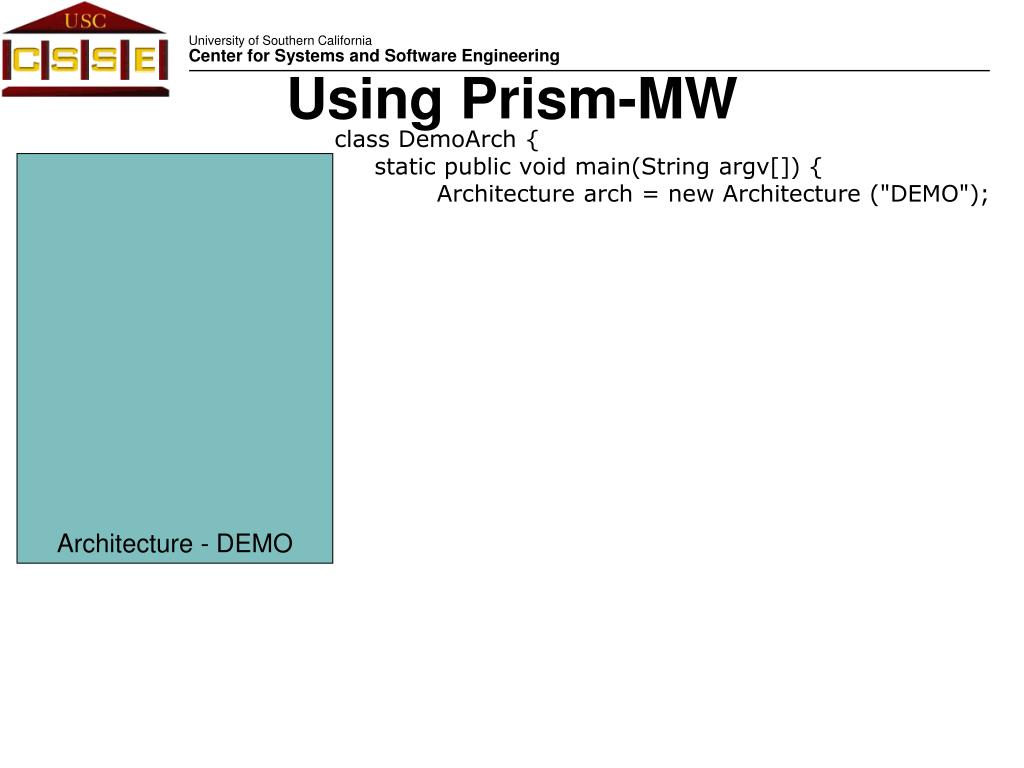 USC
CSSE

University of Southern California
Center for Systems and Software Engineering

Using Prism-MW

class DemoArch {
static public void main(String argv[]) {
Architecture arch = new Architecture ("DEMO");

Architecture - DEMO